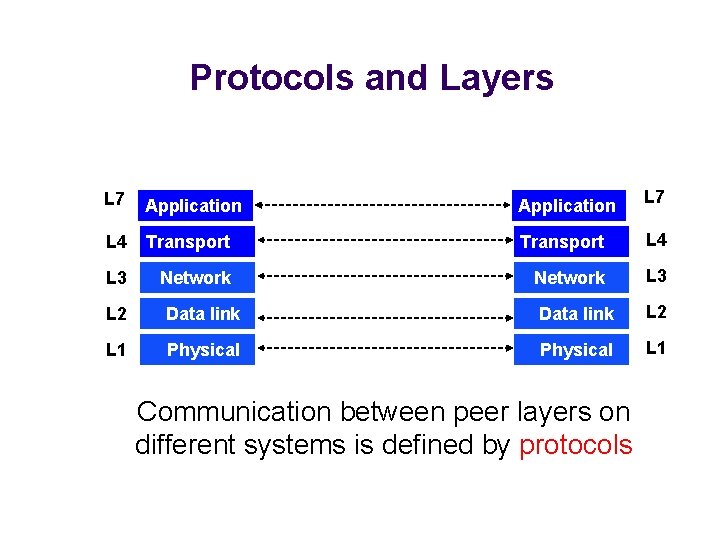 Protocols and Layers

L7 Application Application L7
L4 Transport Transport L4
L3 Network Network L3
L2 Data link Data link L2
L1 Physical Physical L1

Communication between peer layers on different systems is defined by protocols